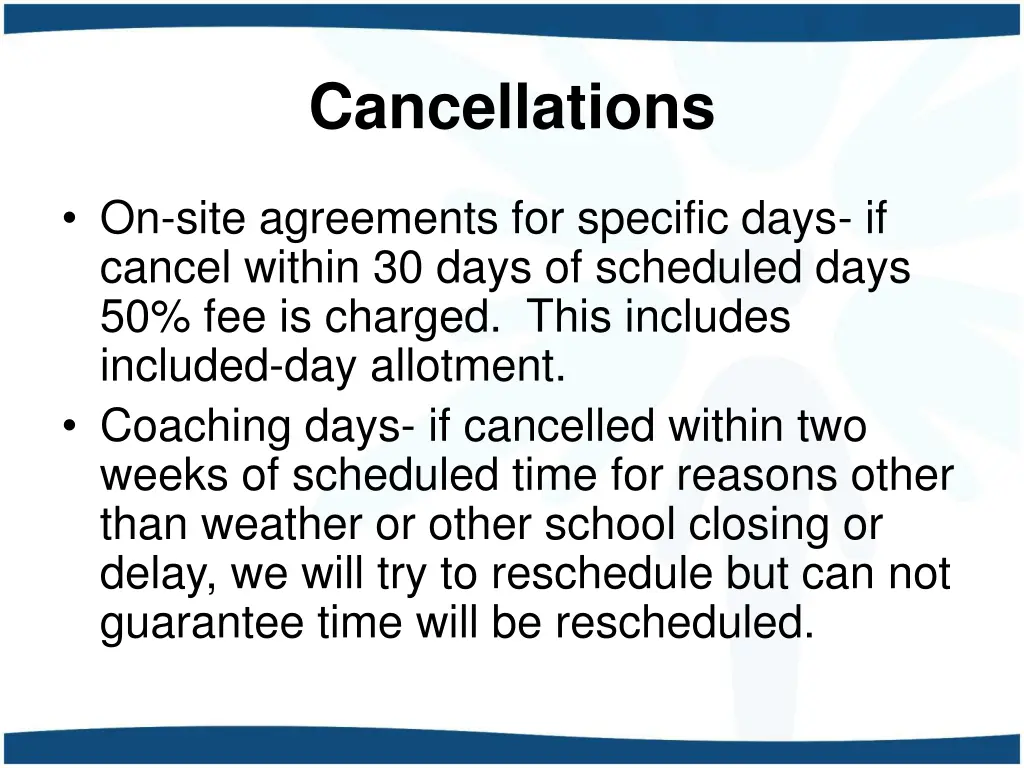 Cancellations

• On-site agreements for specific days- if cancel within 30 days of scheduled days 50% fee is charged. This includes included-day allotment.
• Coaching days- if cancelled within two weeks of scheduled time for reasons other than weather or other school closing or delay, we will try to reschedule but can not guarantee time will be rescheduled.